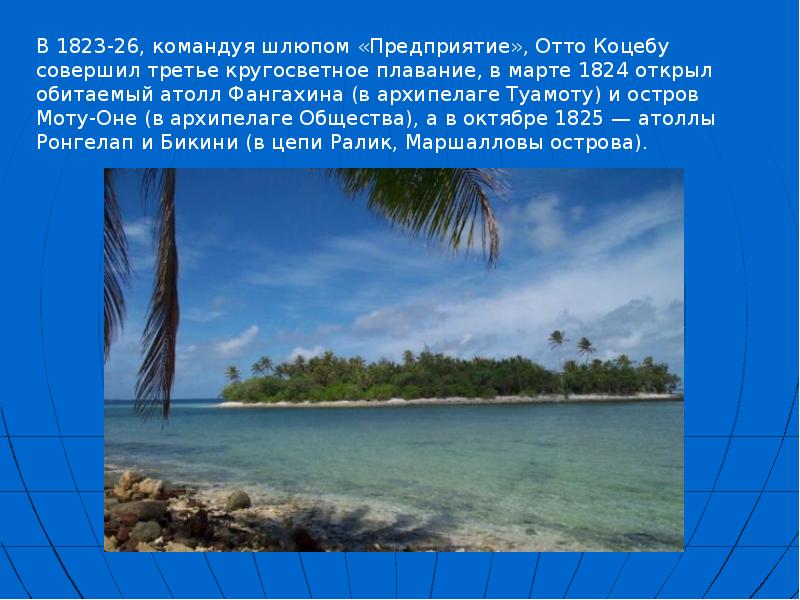 В 1823-26, командуя шлюпом «Предприятие», Отто Коцебу совершил третье кругосветное плавание, в марте 1824 открыл обитаемый атолл Фангахина (в архипелаге Туамоту) и остров Моту-Оне (в архипелаге Общества), а в октябре 1825 — атоллы Ронгелап и Бикини (в цепи Ралик, Маршалловы острова).